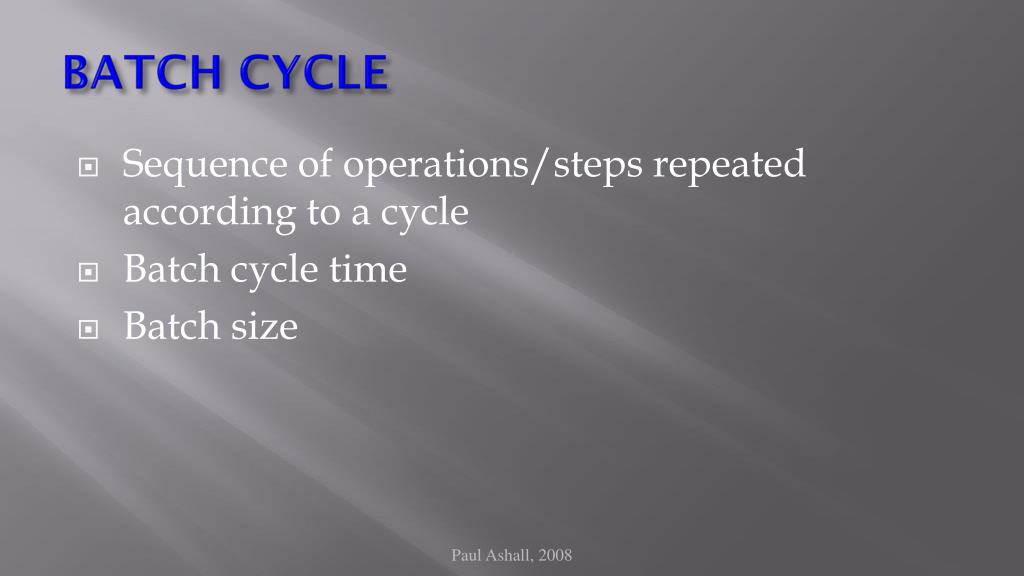 BATCH CYCLE

Sequence of operations/steps repeated according to a cycle

Batch cycle time

Batch size

Paul Ashall, 2008